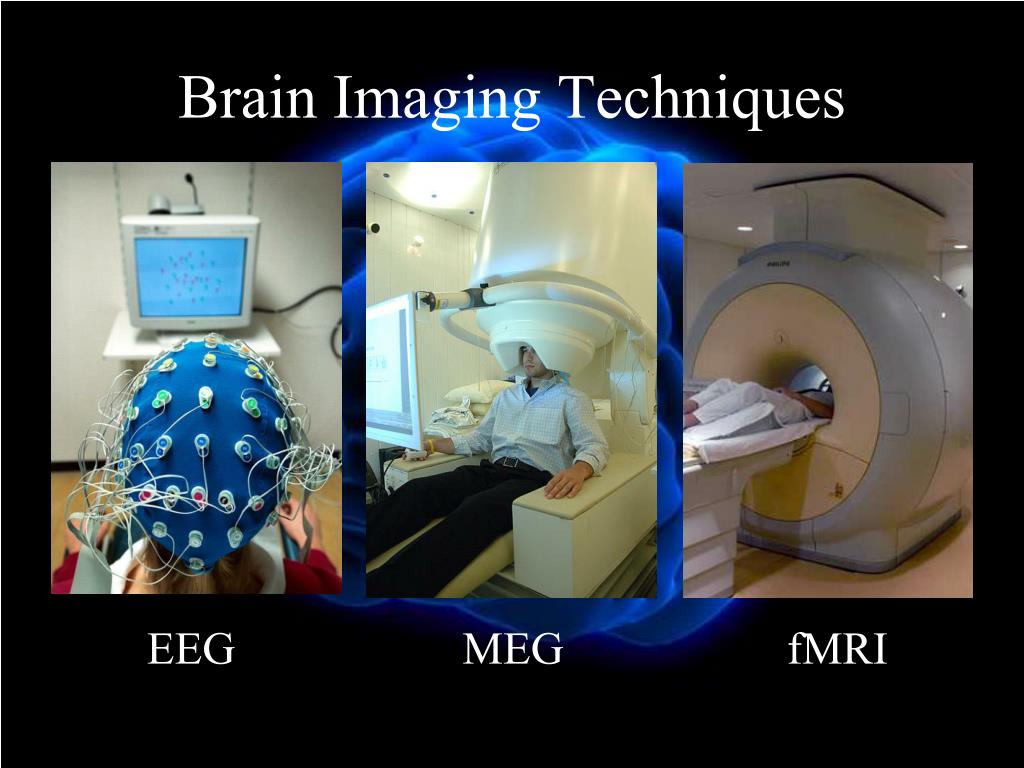 Brain Imaging Techniques

PHILIPS

EEG

MEG

fMRI